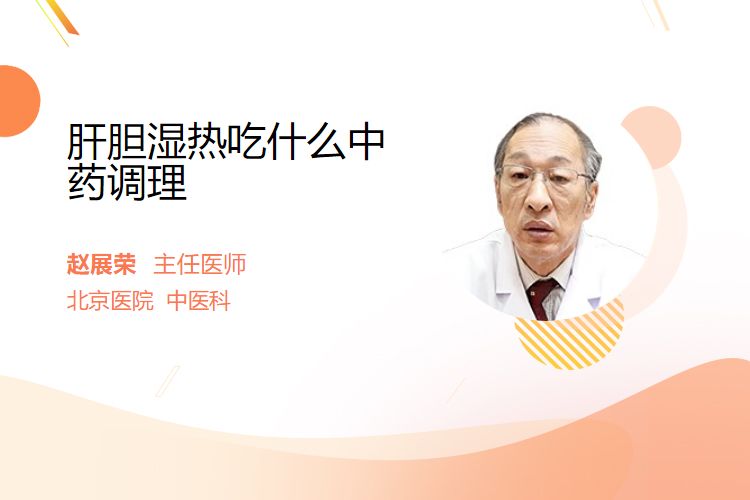 肝胆湿热吃什么中药调理

赵展荣 主任医师
北京医院 中医科